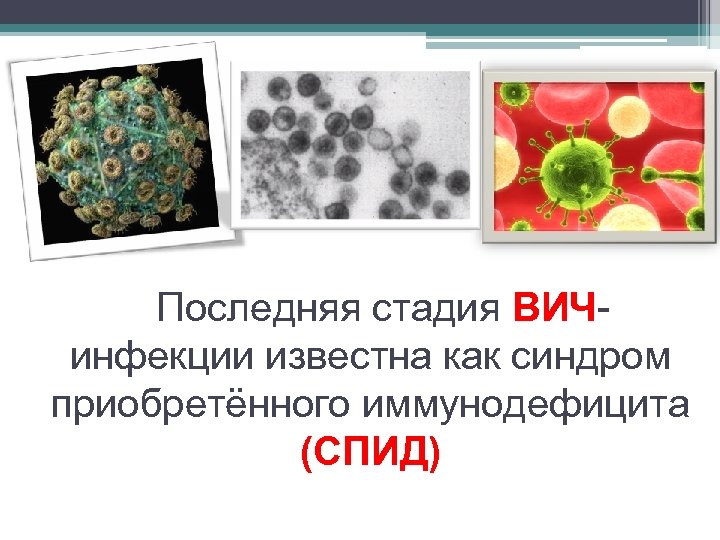 Последняя стадия ВИЧ-инфекции известна как синдром приобретённого иммунодефицита (СПИД)